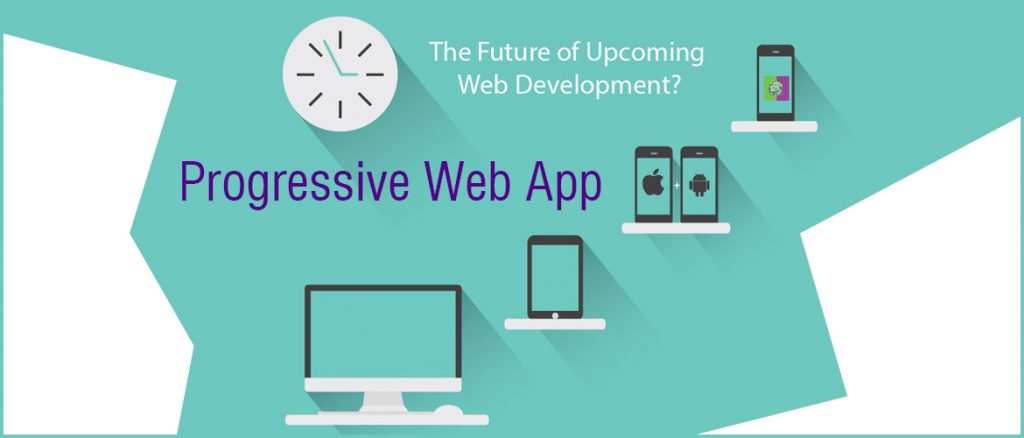 The Future of Upcoming Web Development?

Progressive Web App

+